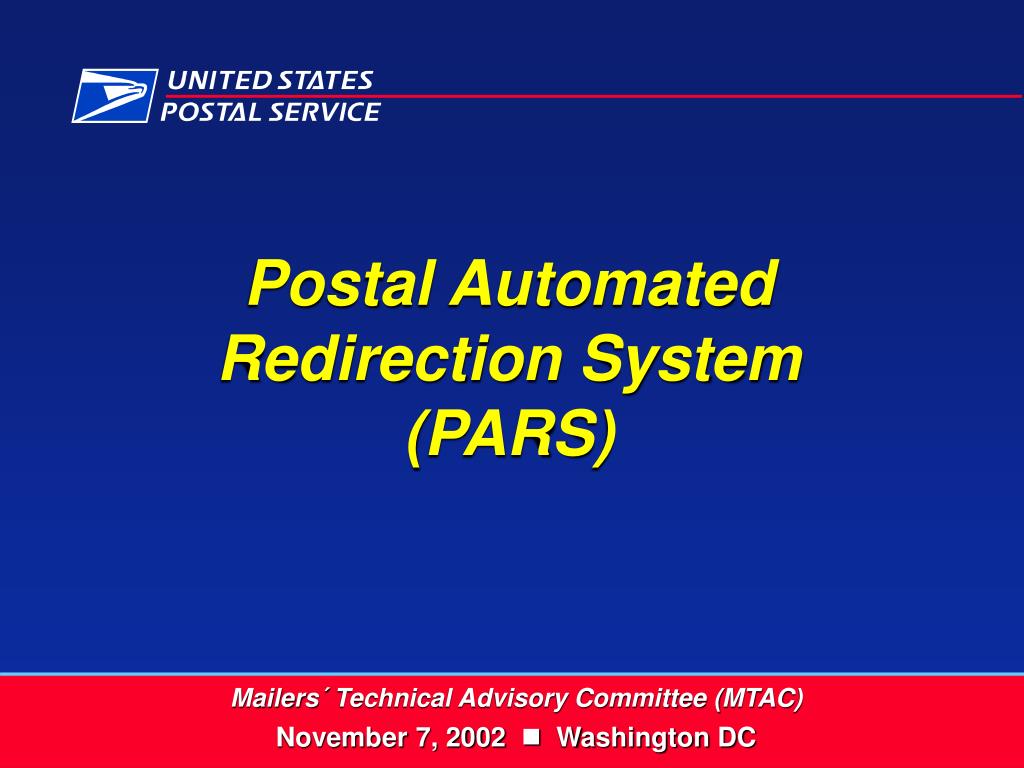 UNITED STATES
POSTAL SERVICE

Postal Automated Redirection System (PARS)

Mailers´ Technical Advisory Committee (MTAC)
November 7, 2002 ■ Washington DC